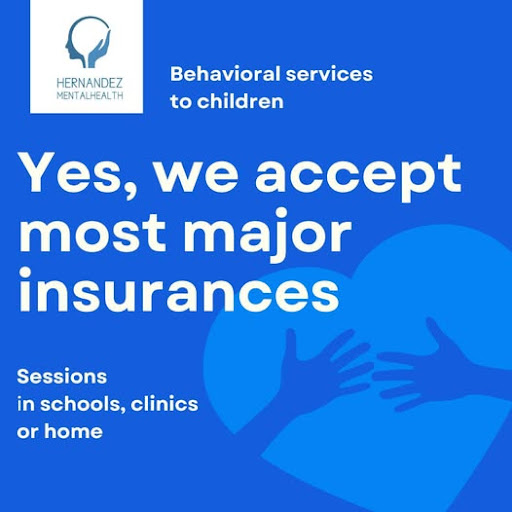 HERNANDEZ
MENTALHEALTH

Behavioral services to children

Yes, we accept most major insurances

Sessions in schools, clinics or home